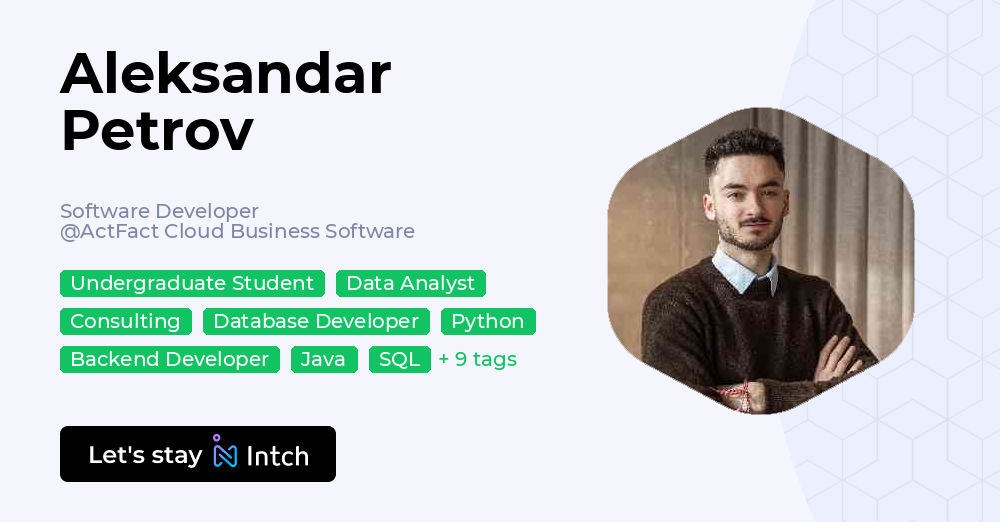 Aleksandar Petrov

Software Developer
@ActFact Cloud Business Software

Undergraduate Student
Data Analyst
Consulting
Database Developer
Python
Backend Developer
Java
SQL
+ 9 tags

Let's stay Intch